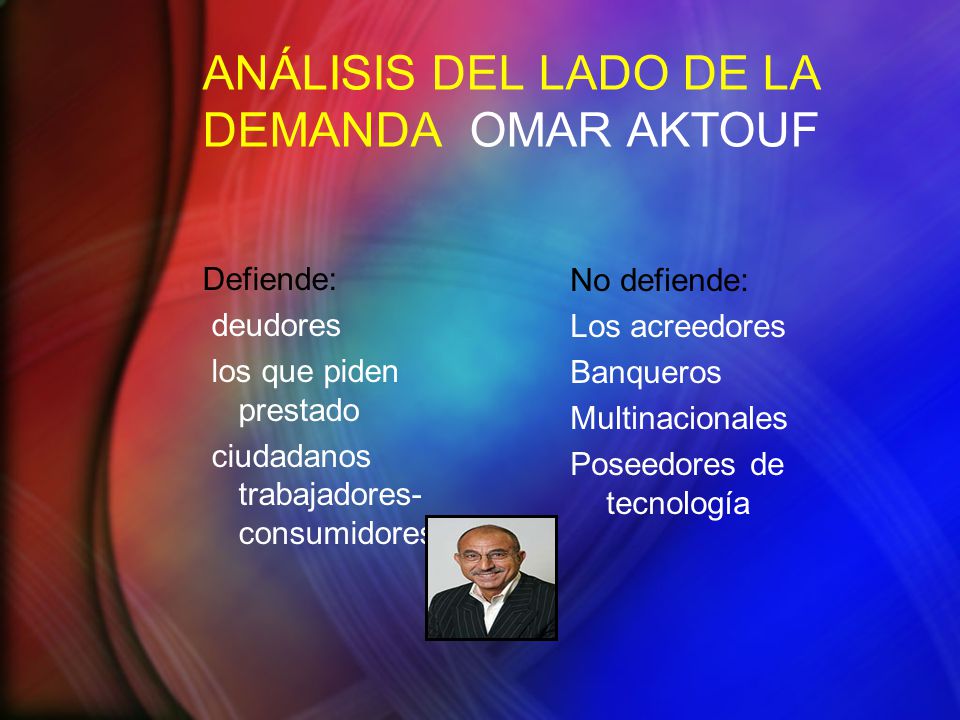 ANÁLISIS DEL LADO DE LA DEMANDA OMAR AKTOUF

Defiende:

deudores

los que piden prestado

ciudadanos trabajadores-consumidores

No defiende:

Los acreedores

Banqueros

Multinacionales

Poseedores de tecnología